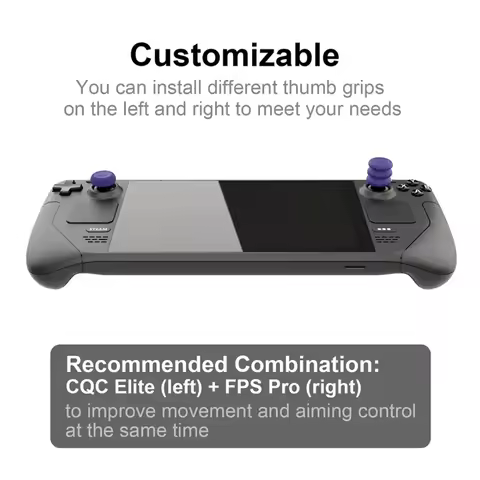 Customizable

You can install different thumb grips on the left and right to meet your needs

STEAM

Recommended Combination:
CQC Elite (left) + FPS Pro (right)
to improve movement and aiming control at the same time